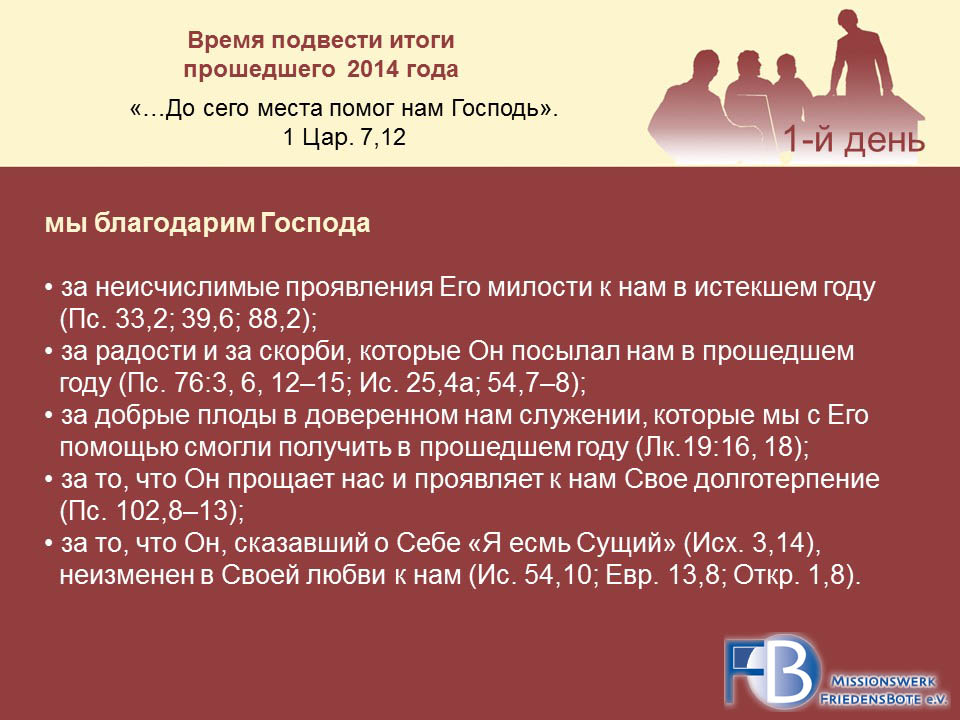 Время подвести итоги прошедшего 2014 года

«…До сего места помог нам Господь».
1 Цар. 7,12

1-й день

мы благодарим Господа

• за неисчислимые проявления Его милости к нам в истекшем году (Пс. 33,2; 39,6; 88,2);
• за радости и за скорби, которые Он посылал нам в прошедшем году (Пс. 76:3, 6, 12–15; Ис. 25,4а; 54,7–8);
• за добрые плоды в доверенном нам служении, которые мы с Его помощью смогли получить в прошедшем году (Лк.19:16, 18);
• за то, что Он прощает нас и проявляет к нам Свое долготерпение (Пс. 102,8–13);
• за то, что Он, сказавший о Себе «Я есмь Сущий» (Исх. 3,14), неизменен в Своей любви к нам (Ис. 54,10; Евр. 13,8; Откр. 1,8).

FB
MISSIONSWERK
FRIEDENSBOTE e.V.